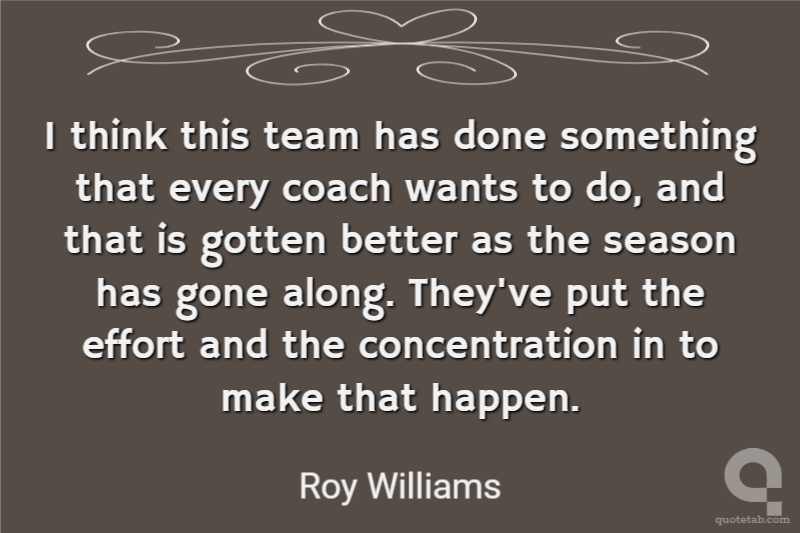 I think this team has done something that every coach wants to do, and that is gotten better as the season has gone along. They've put the effort and the concentration in to make that happen.

Roy Williams

quotetab.com